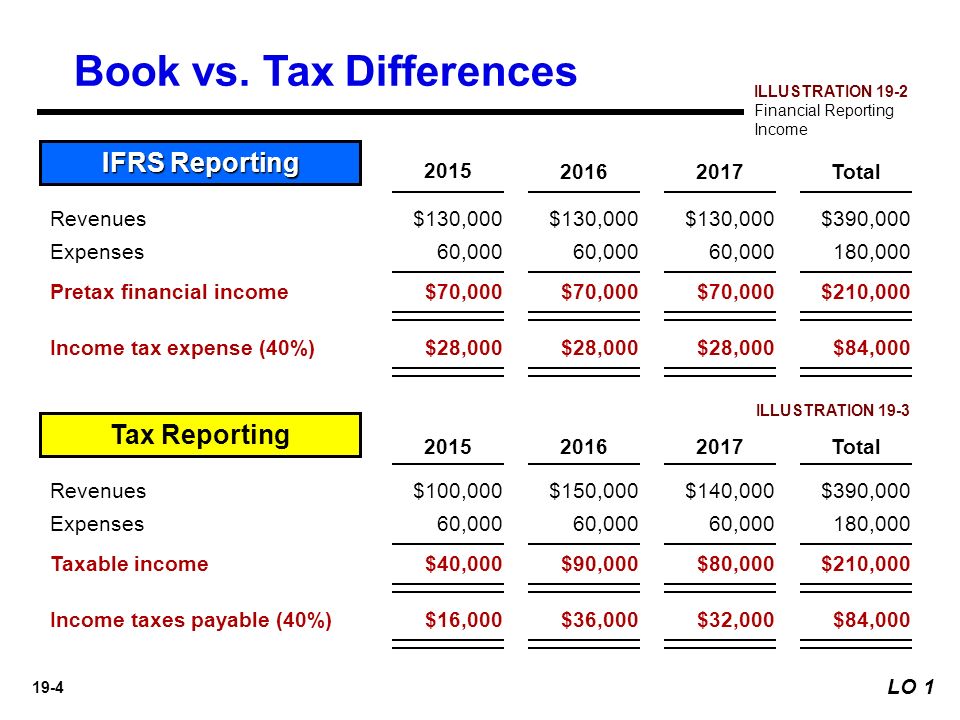 Book vs. Tax Differences

ILLUSTRATION 19-2
Financial Reporting Income

| IFRS Reporting | 2015 | 2016 | 2017 | Total |
|---|---|---|---|---|
| Revenues | \$130,000 | \$130,000 | \$130,000 | \$390,000 |
| Expenses | 60,000 | 60,000 | 60,000 | 180,000 |
| Pretax financial income | \$70,000 | \$70,000 | \$70,000 | \$210,000 |
| Income tax expense (40%) | \$28,000 | \$28,000 | \$28,000 | \$84,000 |

ILLUSTRATION 19-3

| Tax Reporting | 2015 | 2016 | 2017 | Total |
|---|---|---|---|---|
| Revenues | \$100,000 | \$150,000 | \$140,000 | \$390,000 |
| Expenses | 60,000 | 60,000 | 60,000 | 180,000 |
| Taxable income | \$40,000 | \$90,000 | \$80,000 | \$210,000 |
| Income taxes payable (40%) | \$16,000 | \$36,000 | \$32,000 | \$84,000 |

19-4

LO 1